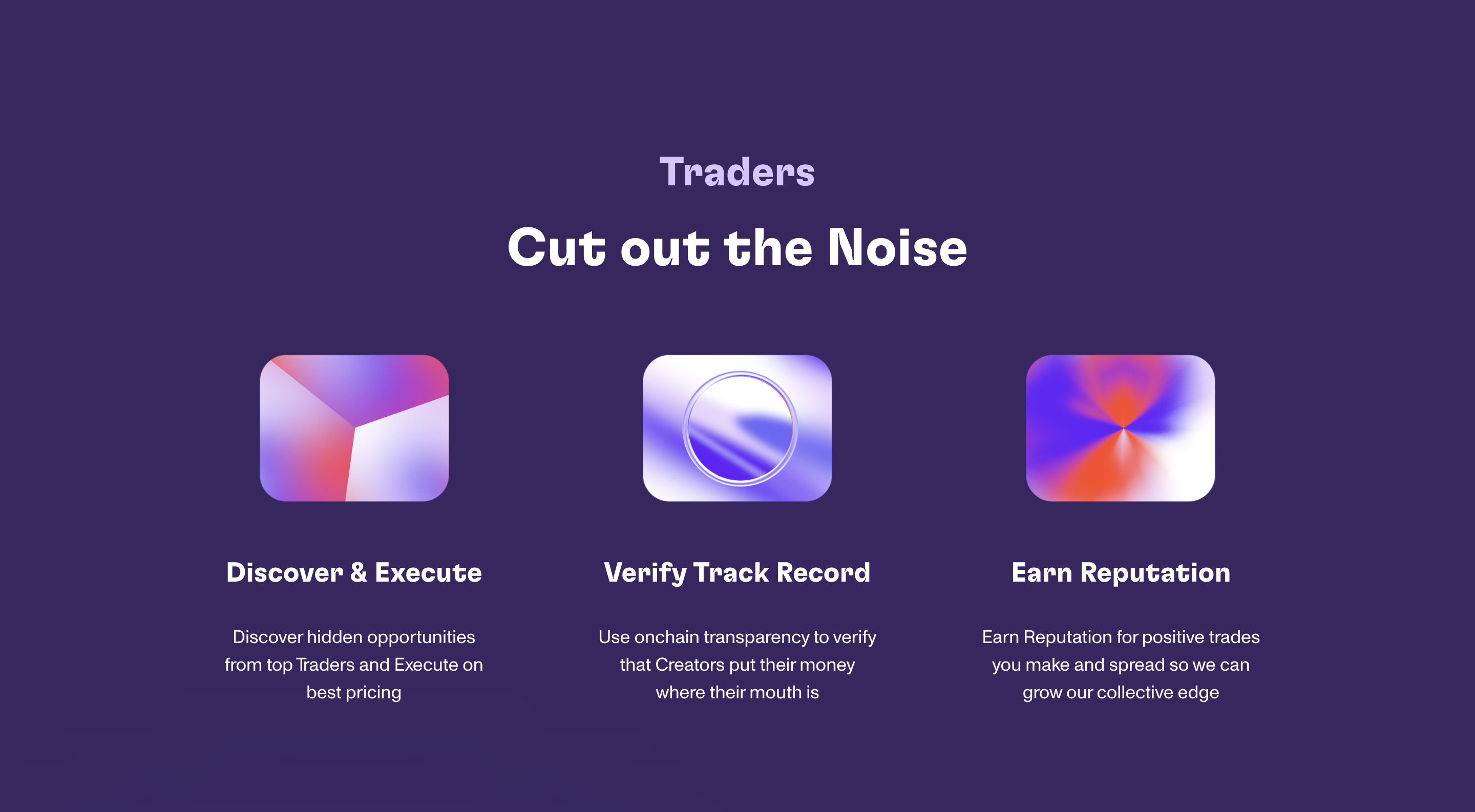 Traders

Cut out the Noise

Discover & Execute

Discover hidden opportunities from top Traders and Execute on best pricing

Verify Track Record

Use onchain transparency to verify that Creators put their money where their mouth is

Earn Reputation

Earn Reputation for positive trades you make and spread so we can grow our collective edge